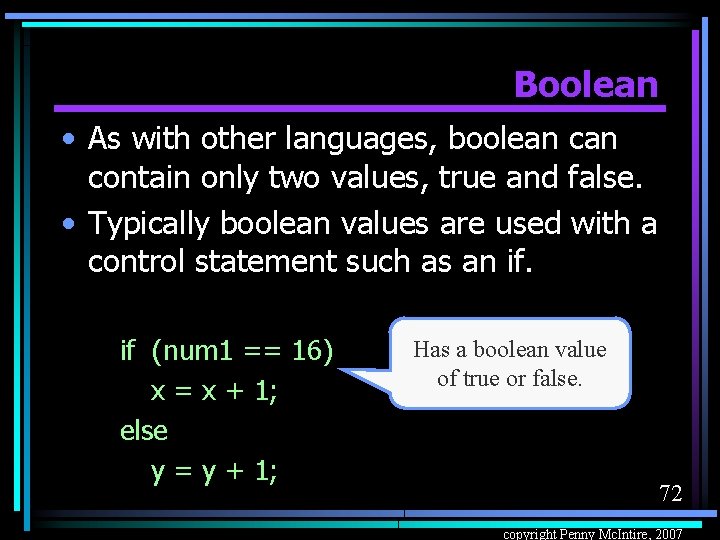 Boolean

• As with other languages, boolean can contain only two values, true and false.

• Typically boolean values are used with a control statement such as an if.

if (num1 == 16)
x = x + 1;
else
y = y + 1;

Has a boolean value of true or false.

72

copyright Penny McIntire, 2007